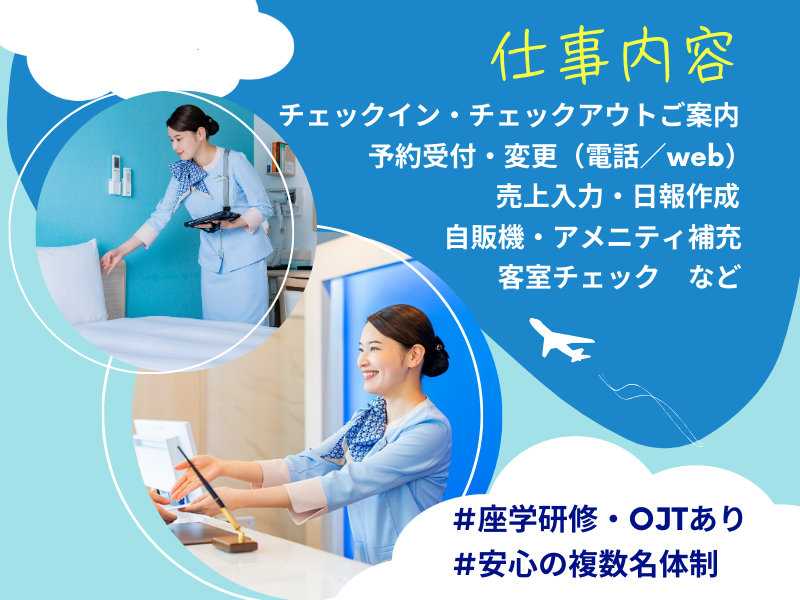 仕事内容

チェックイン・チェックアウトご案内
予約受付・変更（電話／web）
売上入力・日報作成
自販機・アメニティ補充
客室チェック　など

#座学研修・OJTあり
#安心の複数名体制